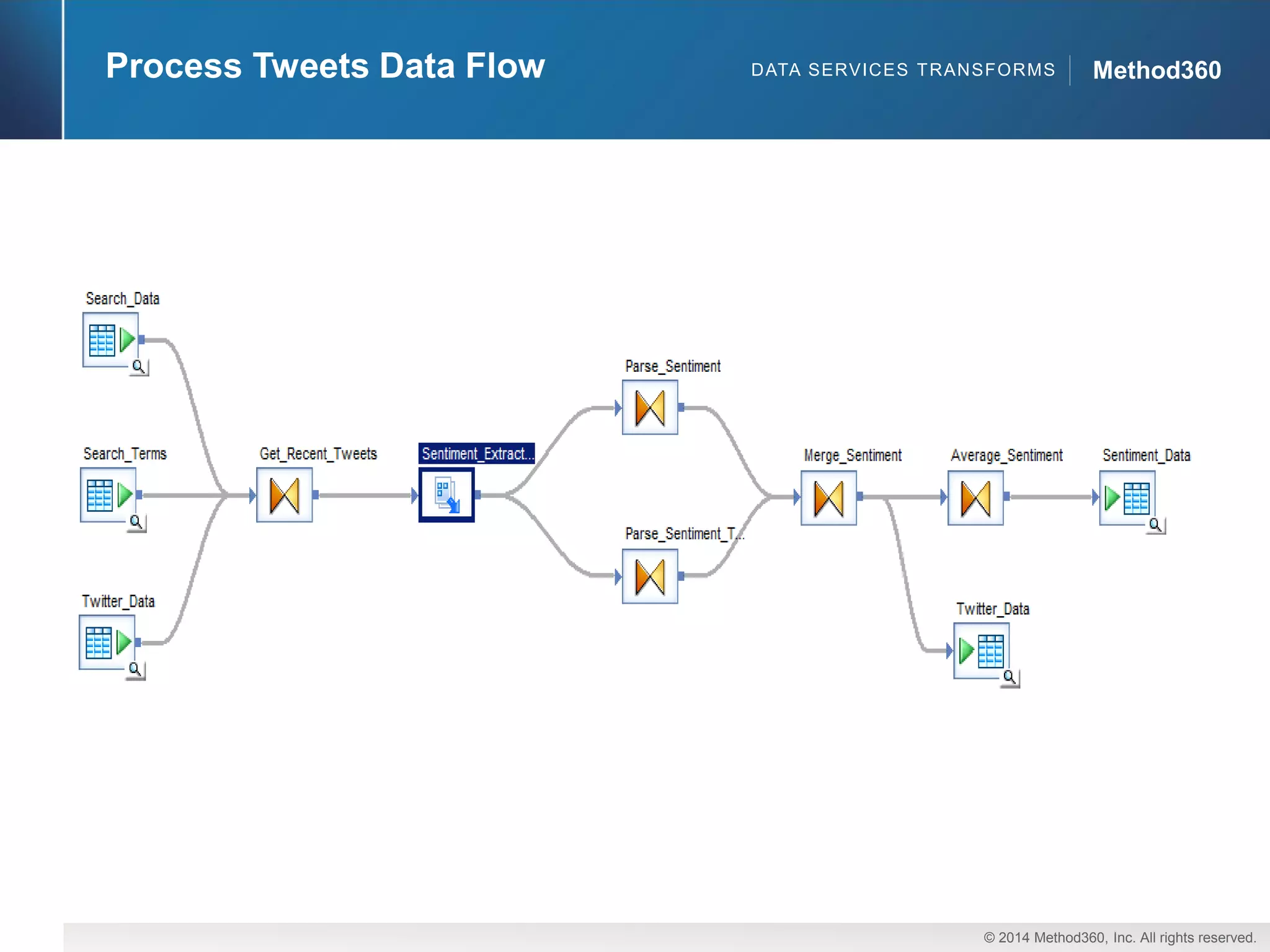 Process Tweets Data Flow

DATA SERVICES TRANSFORMS

Method360

Search_Data

Search_Terms

Twitter_Data

Get_Recent_Tweets

Sentiment_Extract...

Parse_Sentiment

Parse_Sentiment_T...

Merge_Sentiment

Average_Sentiment

Sentiment_Data

Twitter_Data

© 2014 Method360, Inc. All rights reserved.